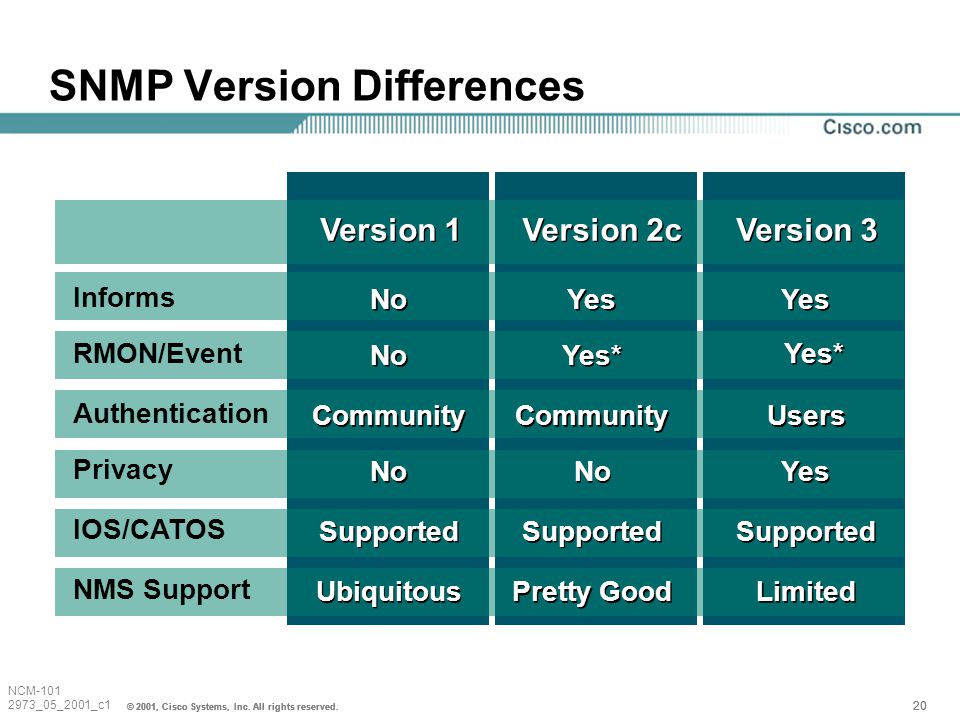 SNMP Version Differences

Cisco.com

| | Version 1 | Version 2c | Version 3 |
|---|---|---|---|
| Informs | No | Yes | Yes |
| RMON/Event | No | Yes* | Yes* |
| Authentication | Community | Community | Users |
| Privacy | No | No | Yes |
| IOS/CATOS | Supported | Supported | Supported |
| NMS Support | Ubiquitous | Pretty Good | Limited |

NCM-101
2973_05_2001_c1 © 2001, Cisco Systems, Inc. All rights reserved.

20